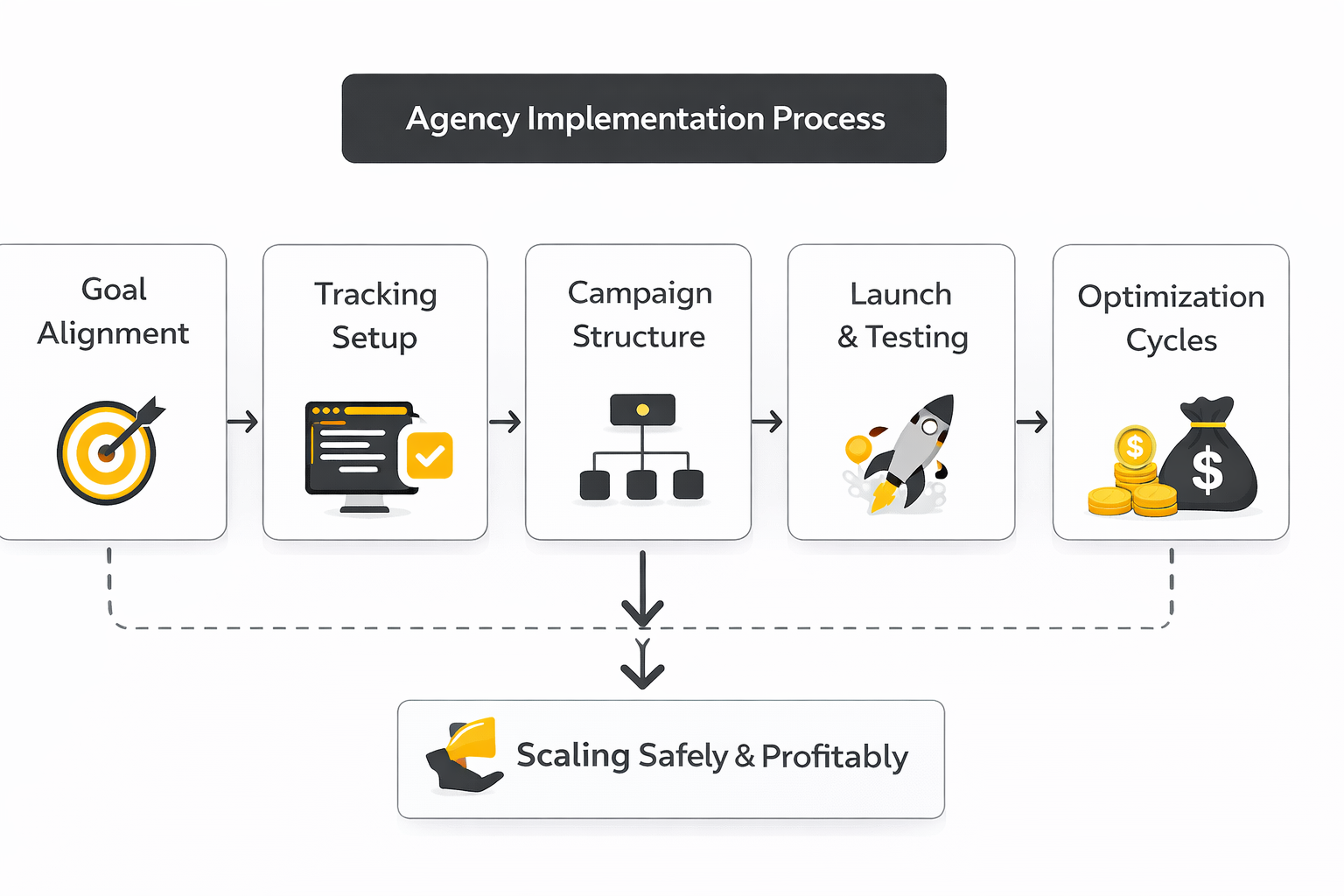 Agency Implementation Process

Goal Alignment

Tracking Setup

Campaign Structure

Launch & Testing

Optimization Cycles

$

$

Scaling Safely & Profitably